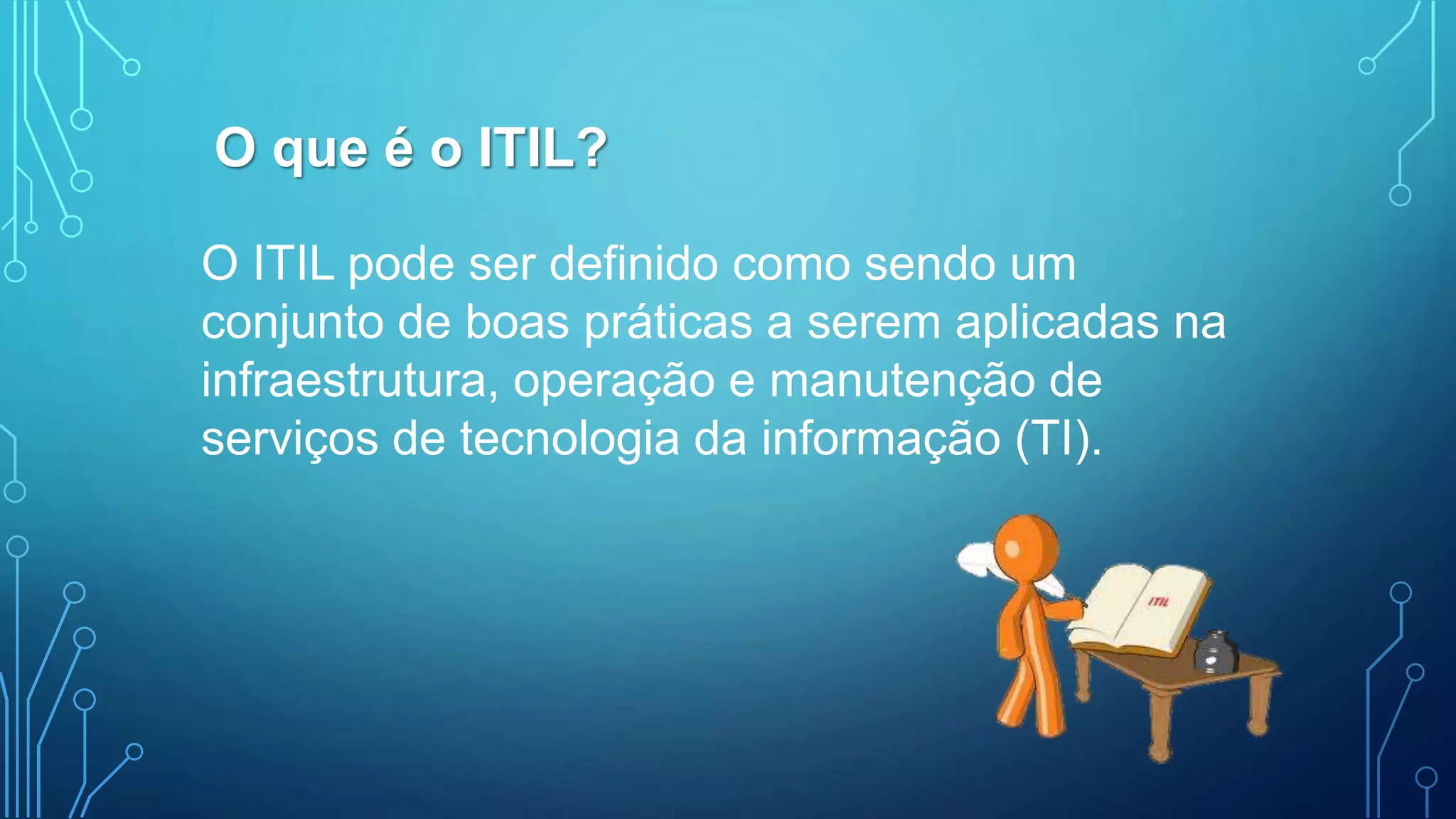 O que é o ITIL?

O ITIL pode ser definido como sendo um conjunto de boas práticas a serem aplicadas na infraestrutura, operação e manutenção de serviços de tecnologia da informação (TI).

ITIL